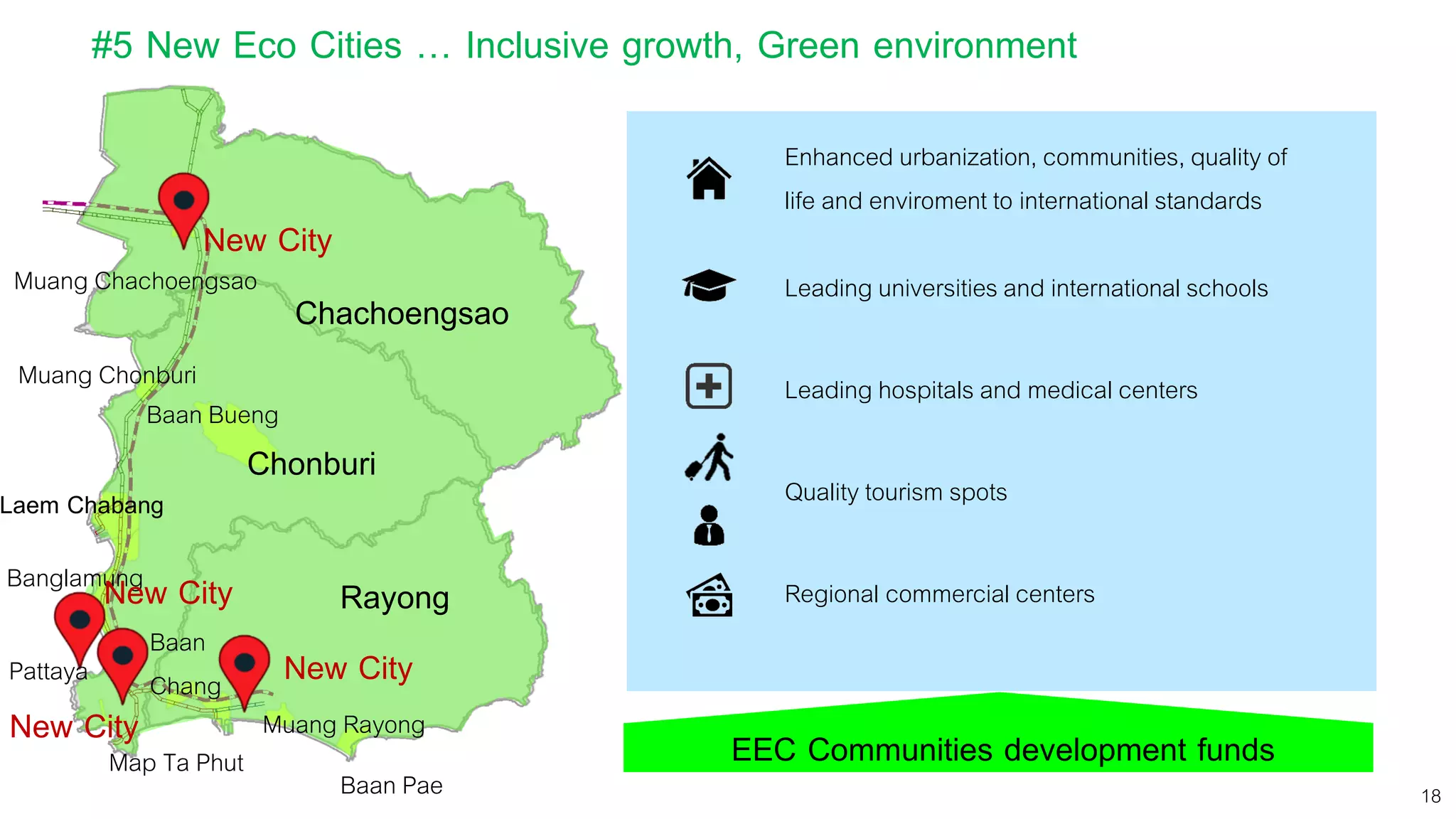 #5 New Eco Cities … Inclusive growth, Green environment

New City

Muang Chachoengsao

Chachoengsao

Muang Chonburi

Baan Bueng

Chonburi

Laem Chabang

Banglamung

New City

Rayong

Baan Chang

Pattaya

New City

New City

Muang Rayong

Map Ta Phut

Baan Pae

Enhanced urbanization, communities, quality of life and enviroment to international standards

Leading universities and international schools

Leading hospitals and medical centers

Quality tourism spots

Regional commercial centers

EEC Communities development funds

18